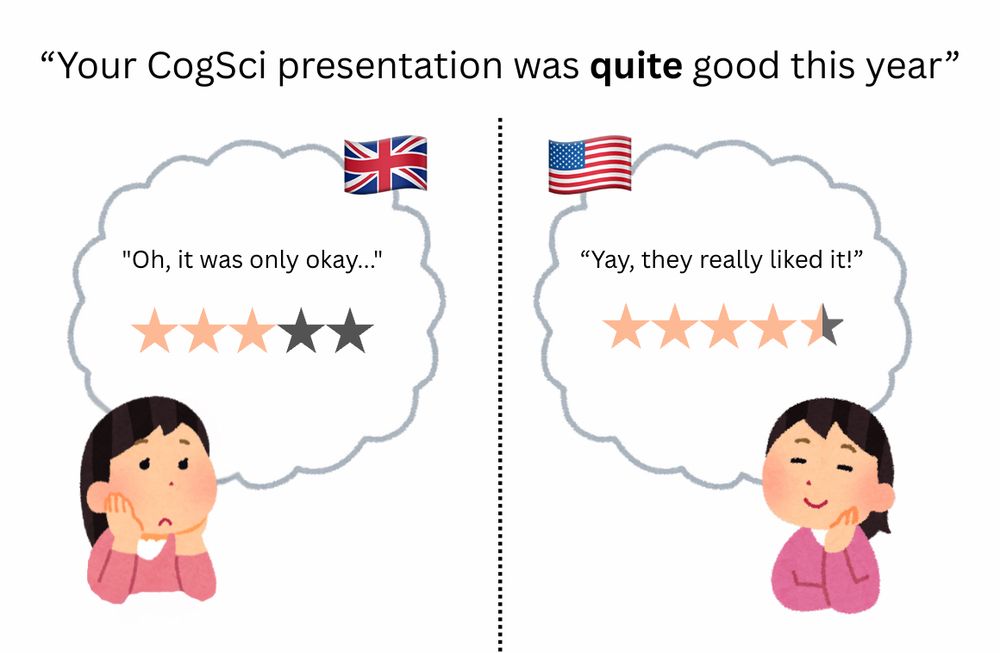 “Your CogSci presentation was **quite** good this year”

"Oh, it was only okay..."

“Yay, they really liked it!”